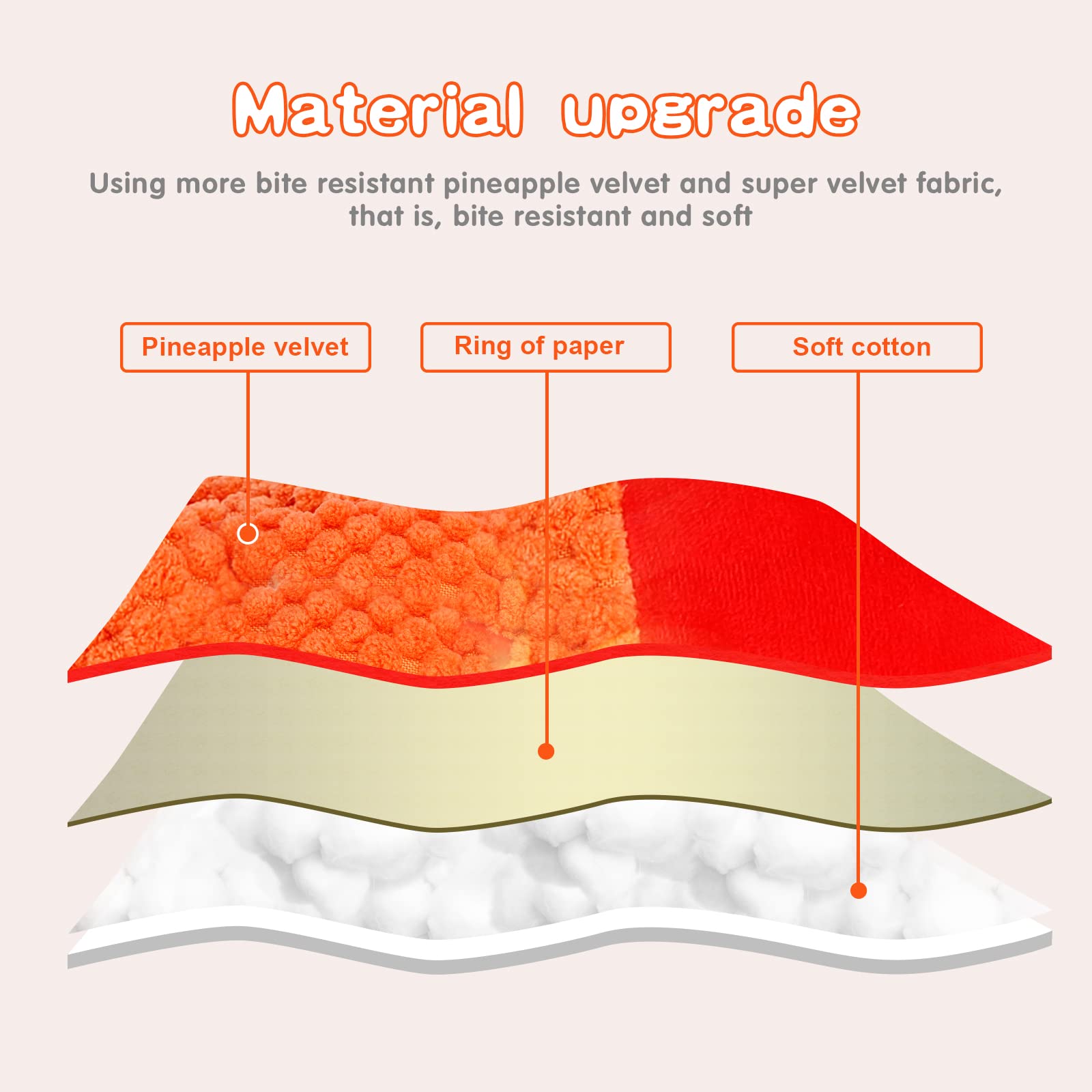 Material upgrade

Using more bite resistant pineapple velvet and super velvet fabric, that is, bite resistant and soft

Pineapple velvet

Ring of paper

Soft cotton